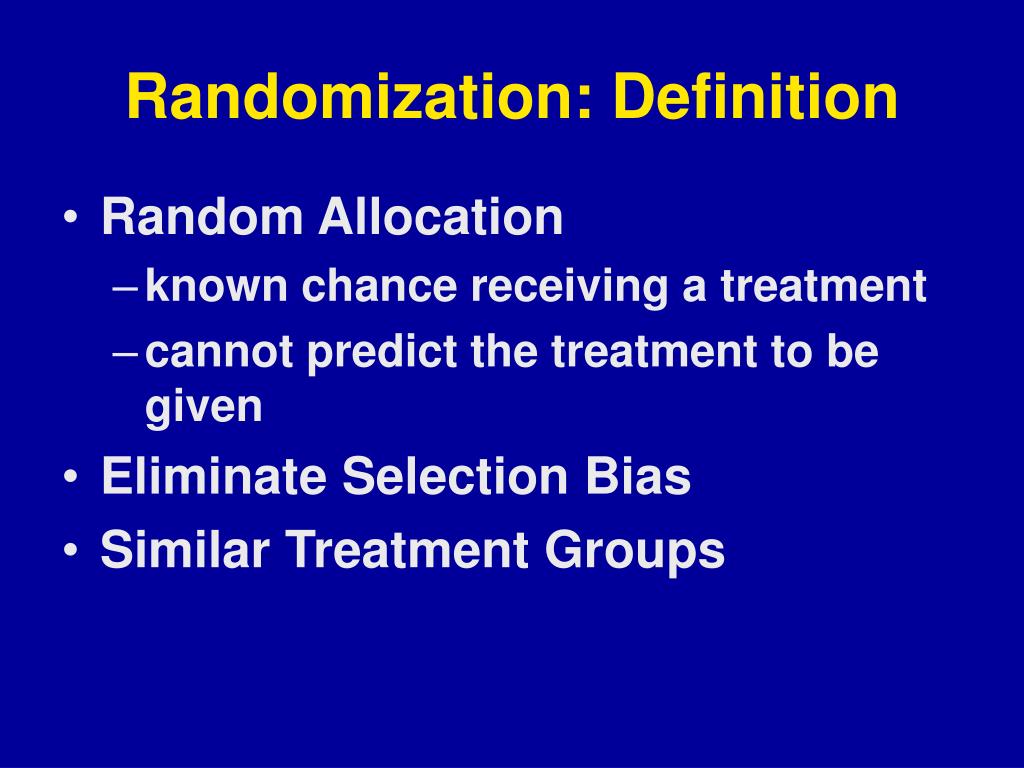 Randomization: Definition

• Random Allocation
 – known chance receiving a treatment
 – cannot predict the treatment to be given
• Eliminate Selection Bias
• Similar Treatment Groups